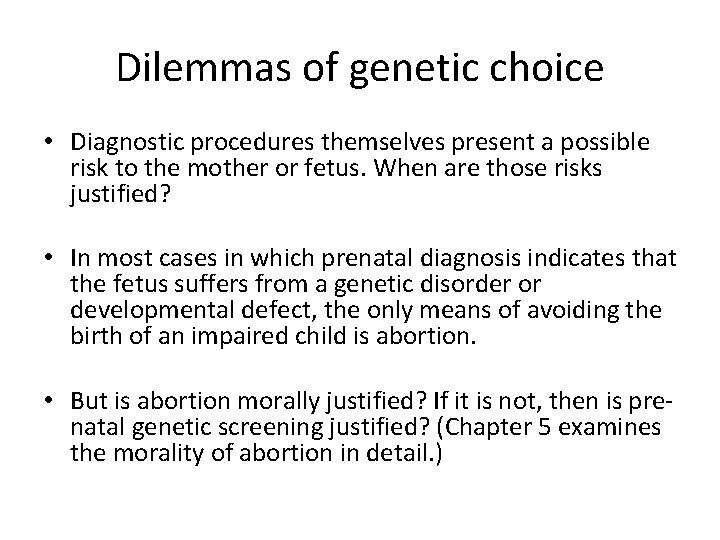 Dilemmas of genetic choice

• Diagnostic procedures themselves present a possible risk to the mother or fetus. When are those risks justified?

• In most cases in which prenatal diagnosis indicates that the fetus suffers from a genetic disorder or developmental defect, the only means of avoiding the birth of an impaired child is abortion.

• But is abortion morally justified? If it is not, then is prenatal genetic screening justified? (Chapter 5 examines the morality of abortion in detail.)